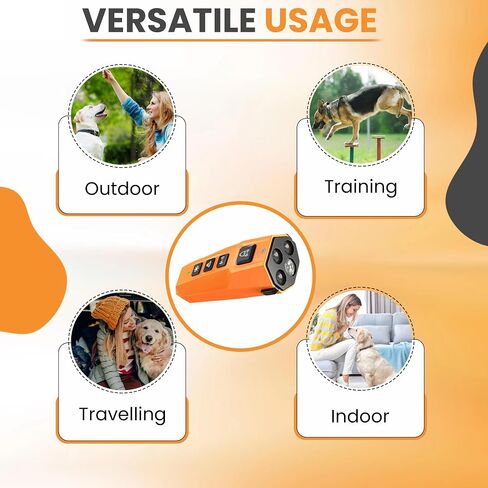 VERSATILE USAGE

Outdoor

Training

Travelling

Indoor